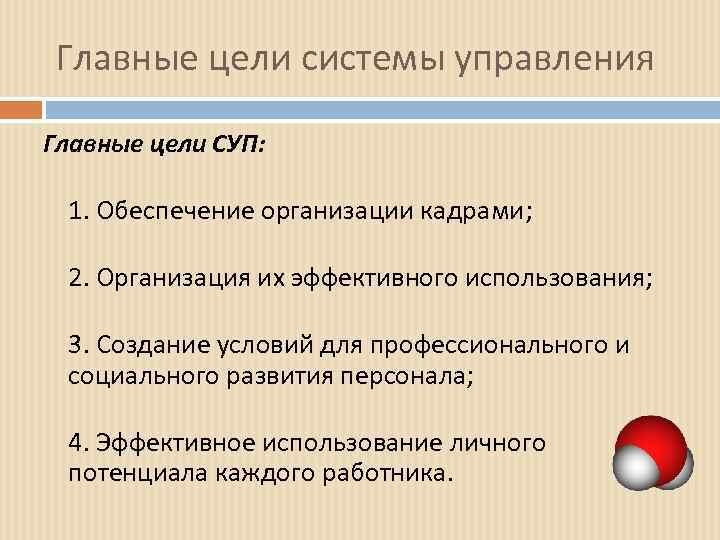 Главные цели системы управления

Главные цели СУП:

1. Обеспечение организации кадрами;

2. Организация их эффективного использования;

3. Создание условий для профессионального и социального развития персонала;

4. Эффективное использование личного потенциала каждого работника.